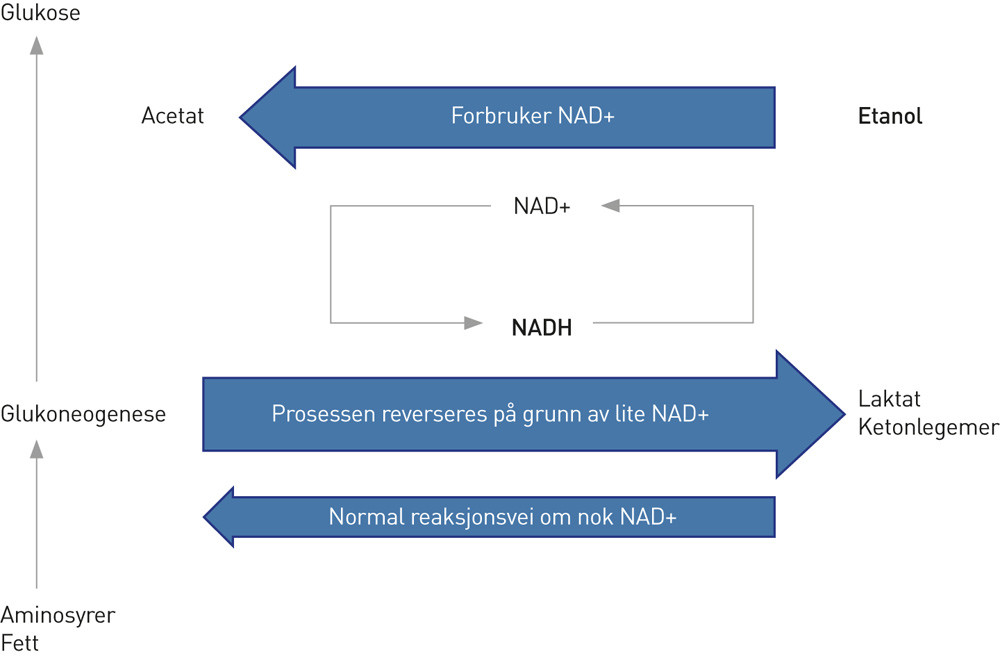 Glukose

Acetat

Forbruker NAD+

Etanol

NAD+

NADH

Glukoneogenese

Prosessen reverseres på grunn av lite NAD+

Laktat
Ketonlegemer

Normal reaksjonsvei om nok NAD+

Aminosyrer
Fett